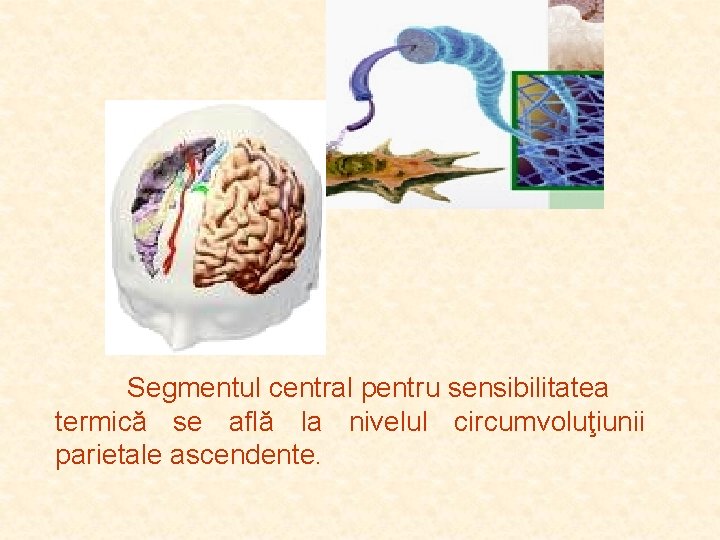 Segmentul central pentru sensibilitatea termică se află la nivelul circumvoluţiunii parietale ascendente.